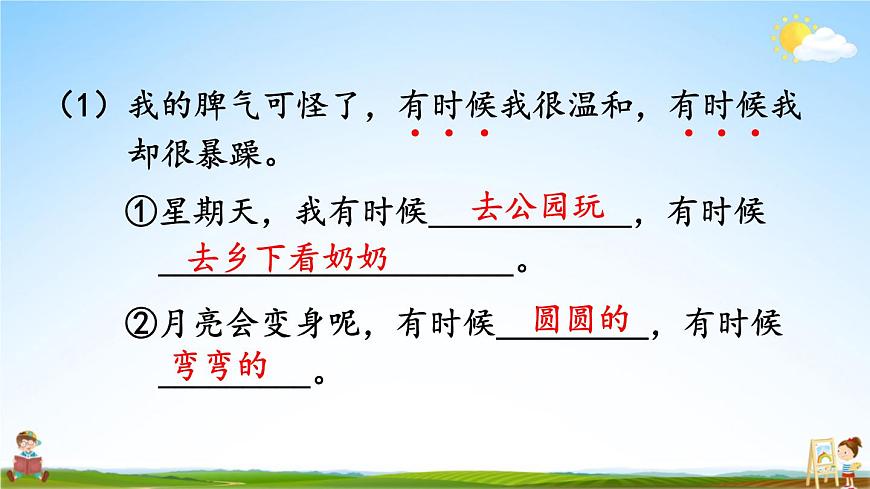 （1）我的脾气可怪了，有时候我很温和，有时候我却很暴躁。

①星期天，我有时候去公园玩，有时候去乡下看奶奶。

②月亮会变身呢，有时候圆圆的，有时候弯弯的。